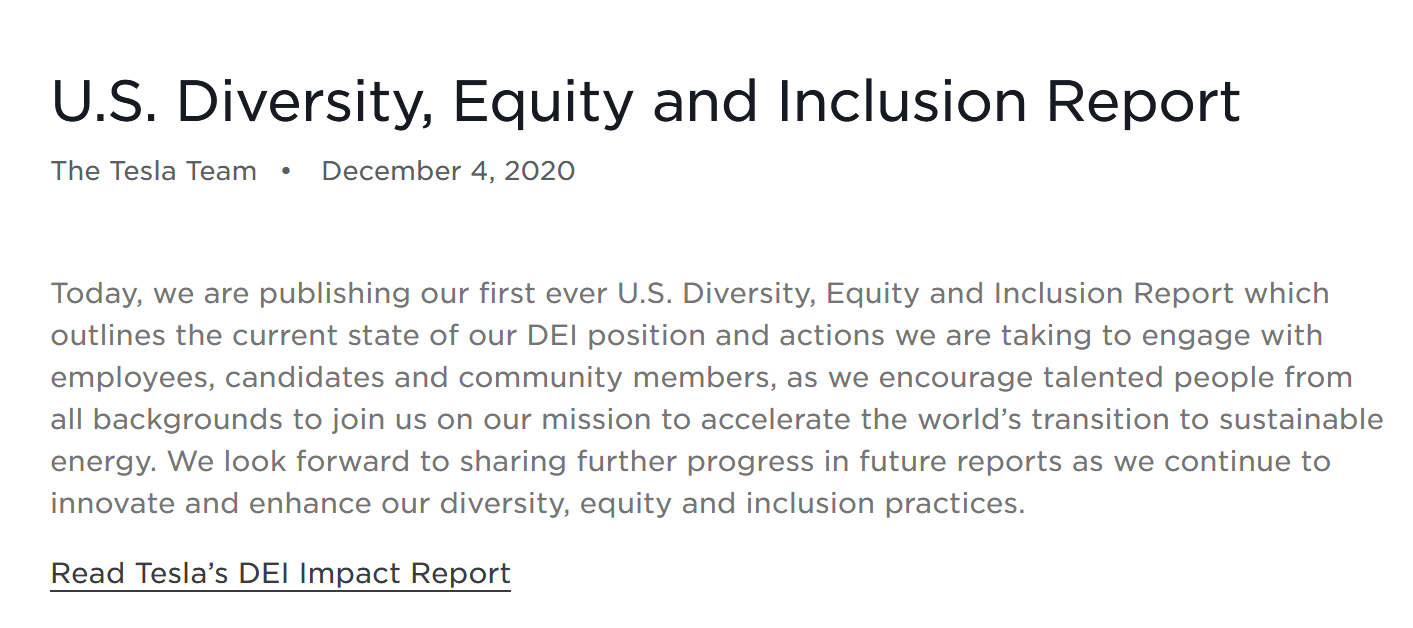 U.S. Diversity, Equity and Inclusion Report

The Tesla Team • December 4, 2020

Today, we are publishing our first ever U.S. Diversity, Equity and Inclusion Report which outlines the current state of our DEI position and actions we are taking to engage with employees, candidates and community members, as we encourage talented people from all backgrounds to join us on our mission to accelerate the world’s transition to sustainable energy. We look forward to sharing further progress in future reports as we continue to innovate and enhance our diversity, equity and inclusion practices.

Read Tesla’s DEI Impact Report